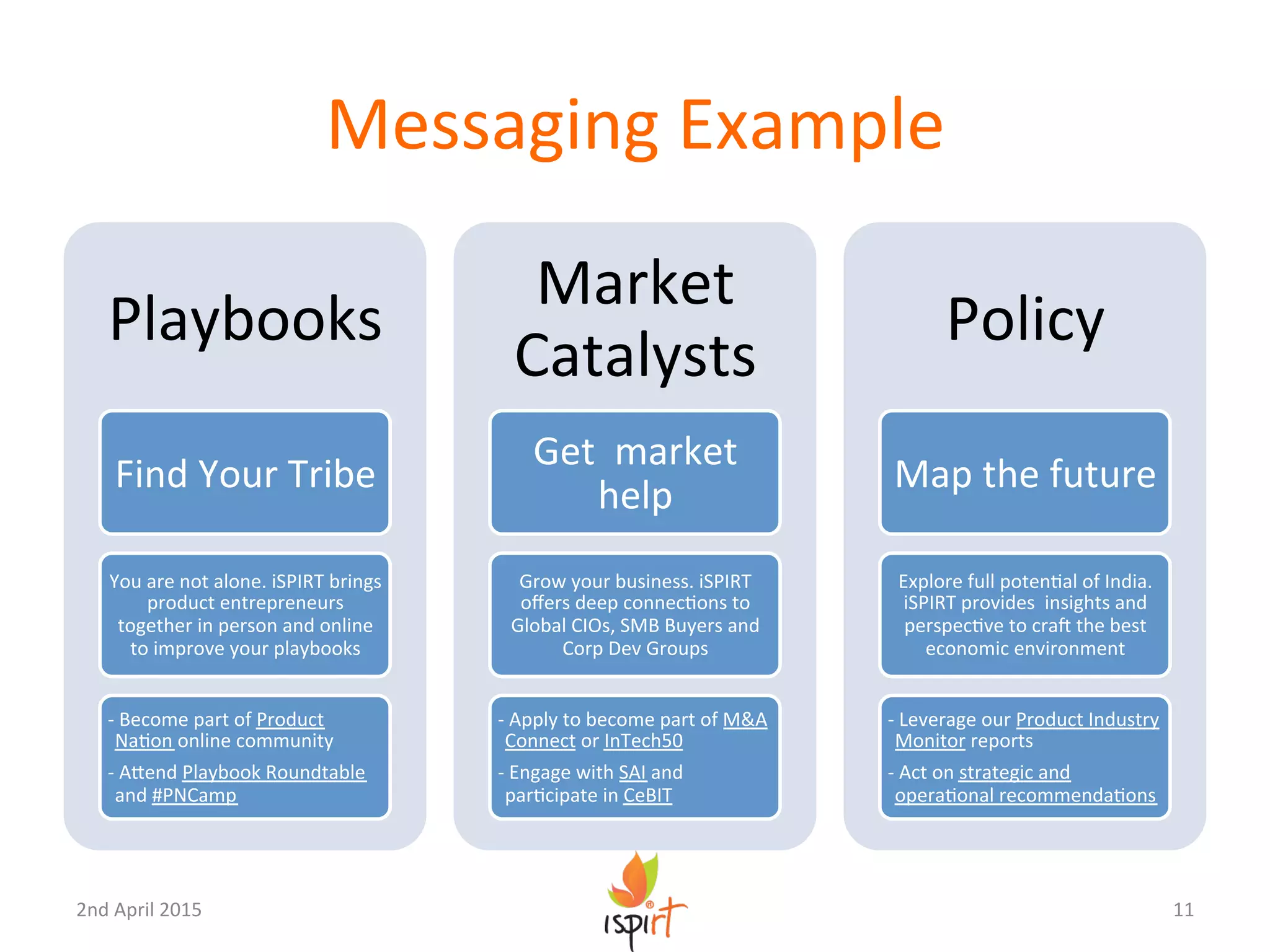 Messaging Example

Playbooks

Find Your Tribe

You are not alone. iSPIRT brings product entrepreneurs together in person and online to improve your playbooks

- Become part of Product Nation online community

- Attend Playbook Roundtable and #PNCamp

Market Catalysts

Get market help

Grow your business. iSPIRT offers deep connections to Global CIOs, SMB Buyers and Corp Dev Groups

- Apply to become part of M&A Connect or InTech50

- Engage with SAI and participate in CeBIT

Policy

Map the future

Explore full potential of India. iSPIRT provides insights and perspective to craft the best economic environment

- Leverage our Product Industry Monitor reports

- Act on strategic and operational recommendations

2nd April 2015

ispirt

11